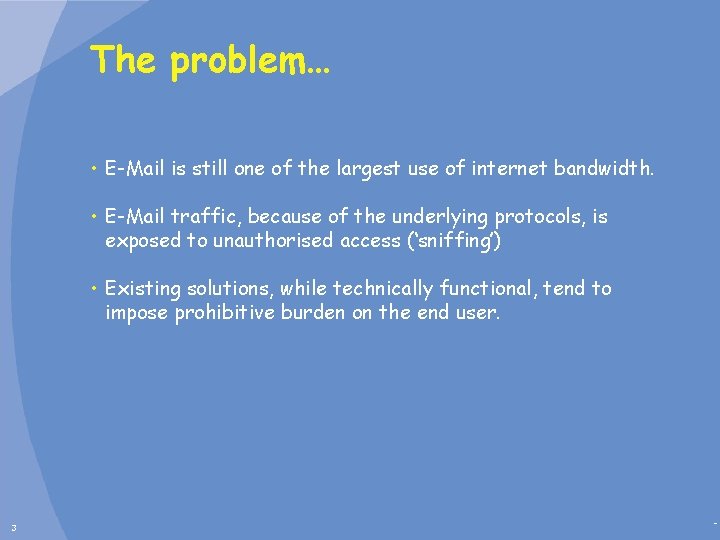 The problem…

• E-Mail is still one of the largest use of internet bandwidth.

• E-Mail traffic, because of the underlying protocols, is exposed to unauthorised access ('sniffing')

• Existing solutions, while technically functional, tend to impose prohibitive burden on the end user.

3